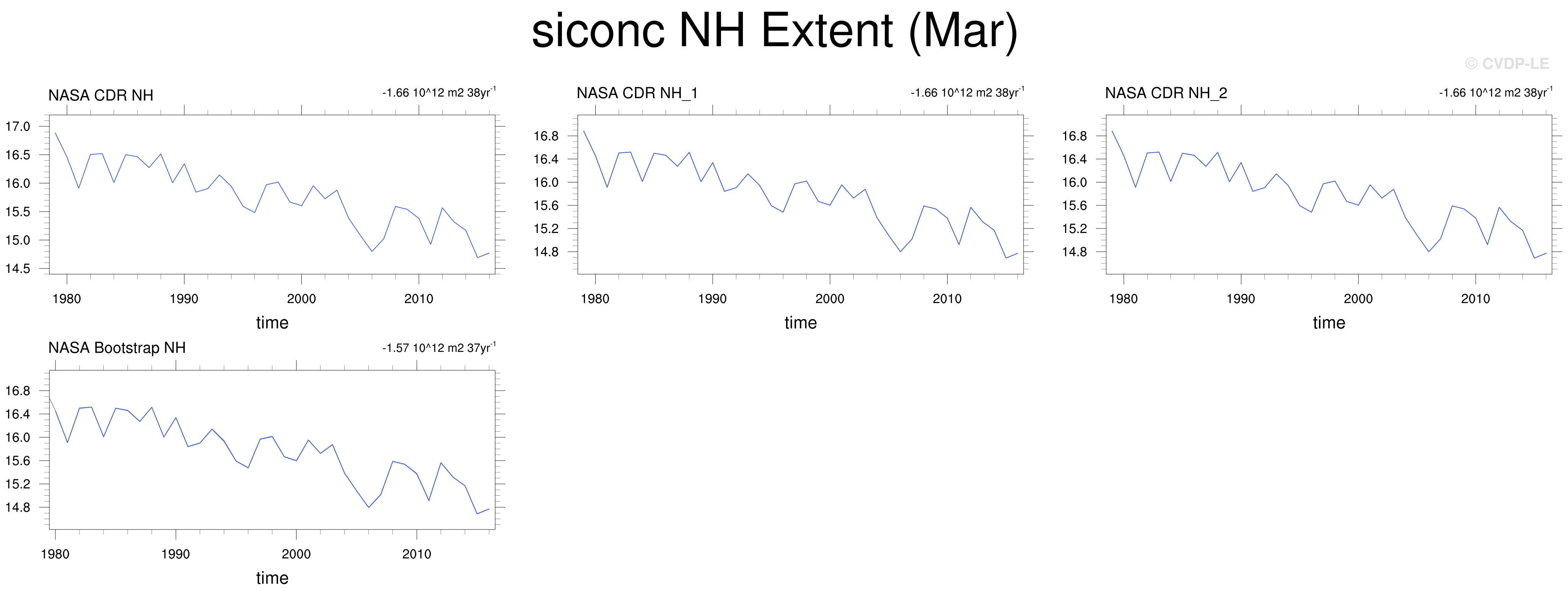 siconc NH Extent (Mar)

© CVDP-LE

NASA CDR NH

-1.66 10^12 m2 38yr$^{-1}$

17.0
16.5
16.0
15.5
15.0
14.5

1980 1990 2000 2010

time

NASA CDR NH_1

-1.66 10^12 m2 38yr$^{-1}$

16.8
16.4
16.0
15.6
15.2
14.8

1980 1990 2000 2010

time

NASA CDR NH_2

-1.66 10^12 m2 38yr$^{-1}$

16.8
16.4
16.0
15.6
15.2
14.8

1980 1990 2000 2010

time

NASA Bootstrap NH

-1.57 10^12 m2 37yr$^{-1}$

16.8
16.4
16.0
15.6
15.2
14.8

1980 1990 2000 2010

time